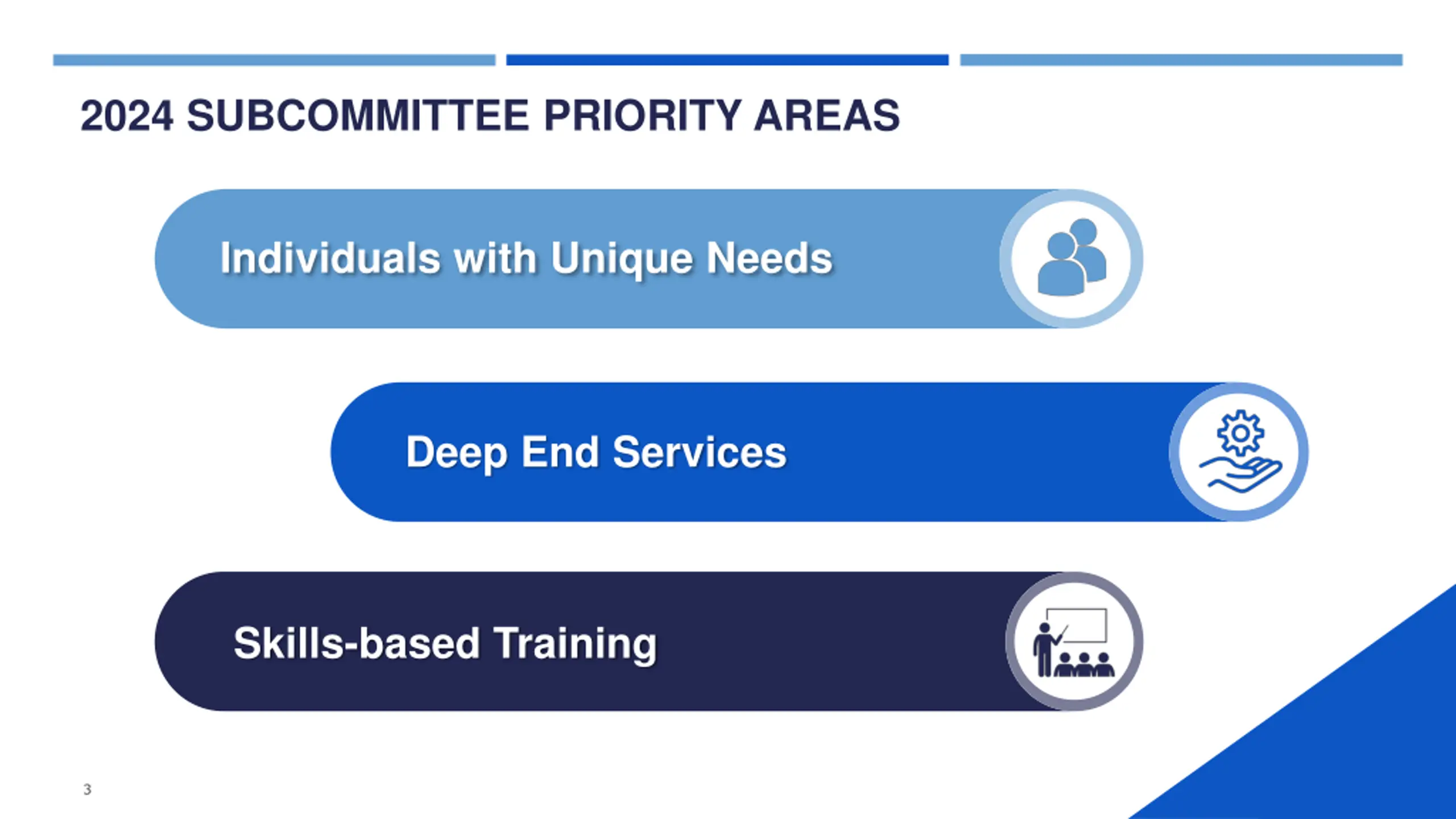 2024 SUBCOMMITTEE PRIORITY AREAS

Individuals with Unique Needs

Deep End Services

Skills-based Training

3